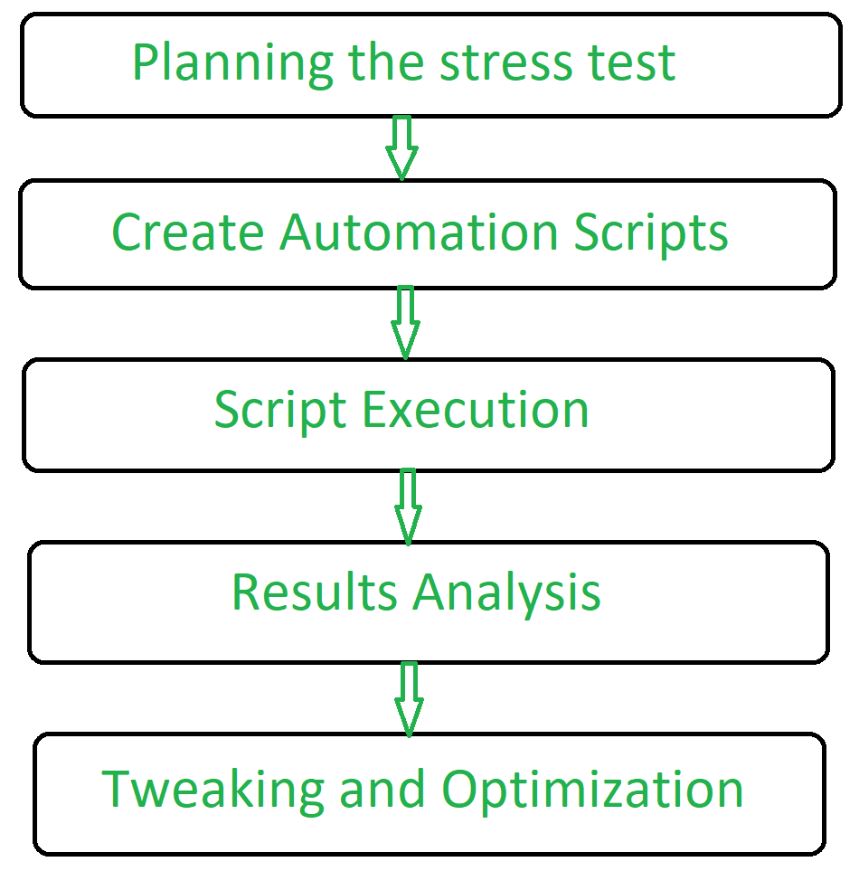 Planning the stress test

Create Automation Scripts

Script Execution

Results Analysis

Tweaking and Optimization